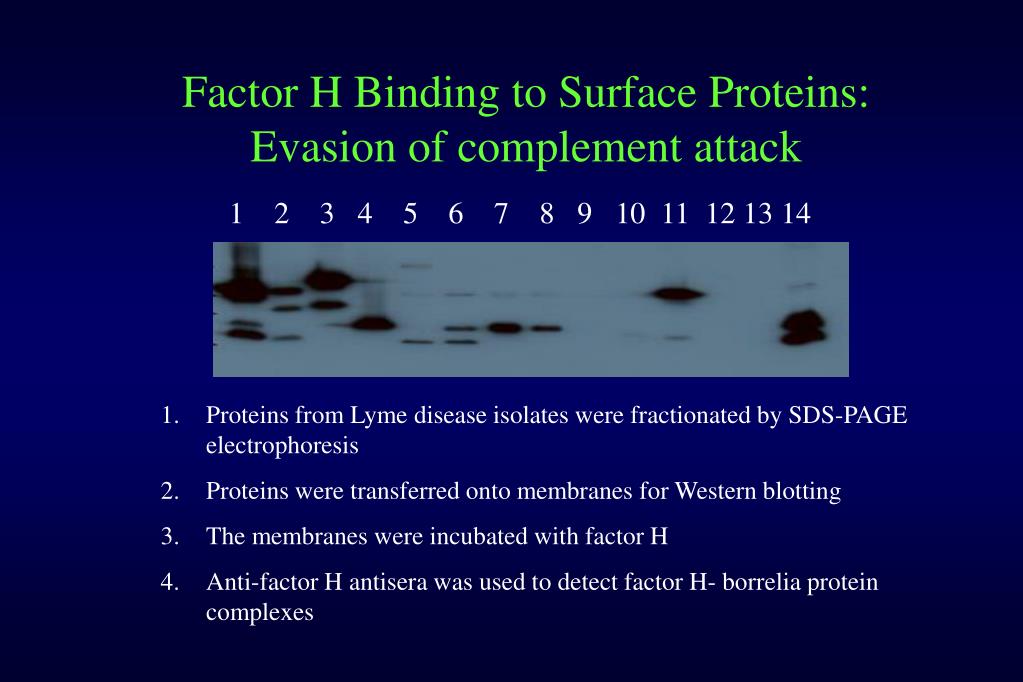 Factor H Binding to Surface Proteins: Evasion of complement attack

1 2 3 4 5 6 7 8 9 10 11 12 13 14

1. Proteins from Lyme disease isolates were fractionated by SDS-PAGE electrophoresis

2. Proteins were transferred onto membranes for Western blotting

3. The membranes were incubated with factor H

4. Anti-factor H antisera was used to detect factor H- borrelia protein complexes